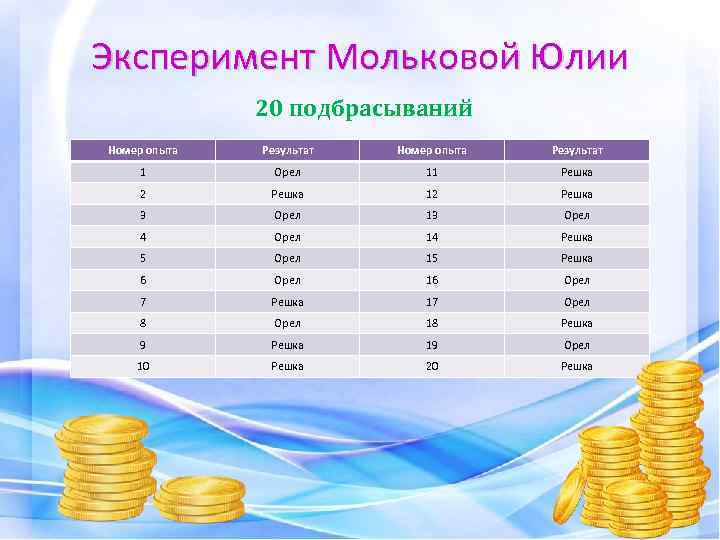 Эксперимент Мольковой Юлии

20 подбрасываний

| Номер опыта | Результат | Номер опыта | Результат |
|---|---|---|---|
| 1 | Орел | 11 | Решка |
| 2 | Решка | 12 | Решка |
| 3 | Орел | 13 | Орел |
| 4 | Орел | 14 | Решка |
| 5 | Орел | 15 | Решка |
| 6 | Орел | 16 | Орел |
| 7 | Решка | 17 | Орел |
| 8 | Орел | 18 | Решка |
| 9 | Решка | 19 | Орел |
| 10 | Решка | 20 | Решка |